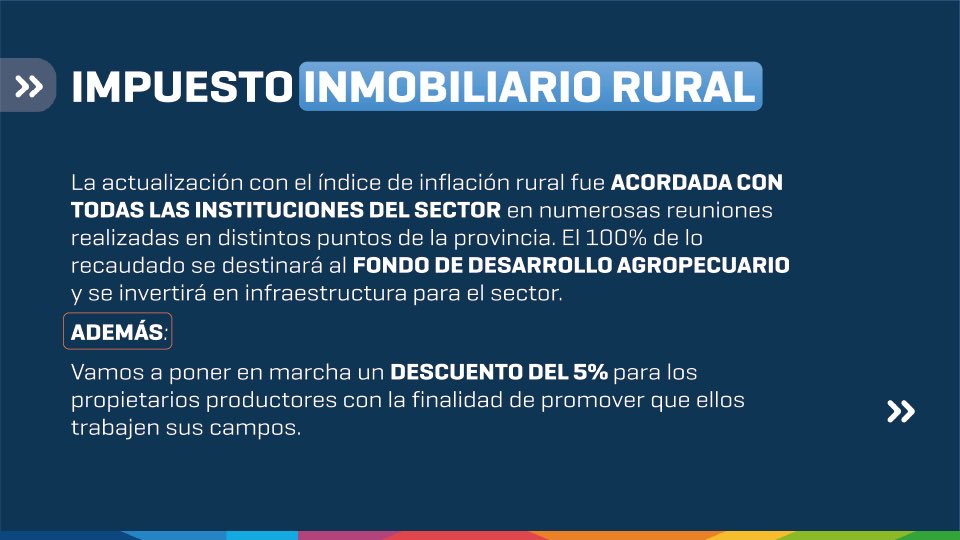 »

IMPUESTO INMOBILIARIO RURAL

La actualización con el índice de inflación rural fue ACORDADA CON TODAS LAS INSTITUCIONES DEL SECTOR en numerosas reuniones realizadas en distintos puntos de la provincia. El 100% de lo recaudado se destinará al FONDO DE DESARROLLO AGROPECUARIO y se invertirá en infraestructura para el sector.

ADEMÁS:

Vamos a poner en marcha un DESCUENTO DEL 5% para los propietarios productores con la finalidad de promover que ellos trabajen sus campos.

»